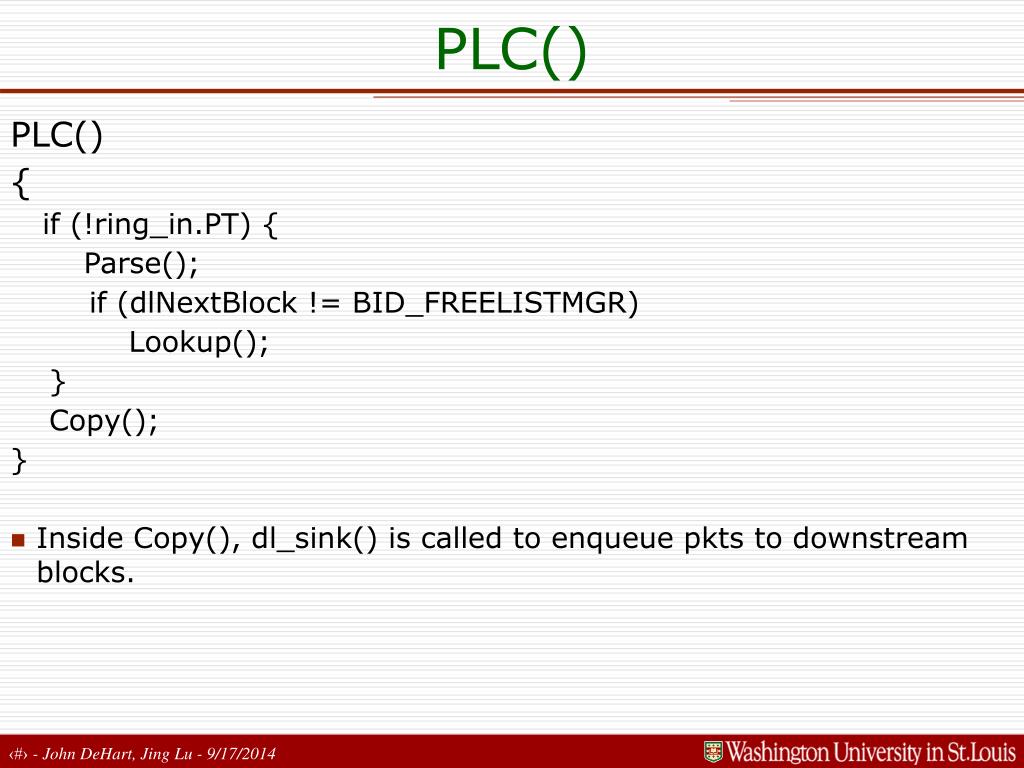 PLC()

PLC()
{
if (!ring_in.PT) {
Parse();
if (dlNextBlock != BID_FREELISTMGR)
Lookup();
}
Copy();
}

Inside Copy(), dl_sink() is called to enqueue pkts to downstream blocks.

‹#› - John DeHart, Jing Lu - 9/17/2014

Washington University in St.Louis